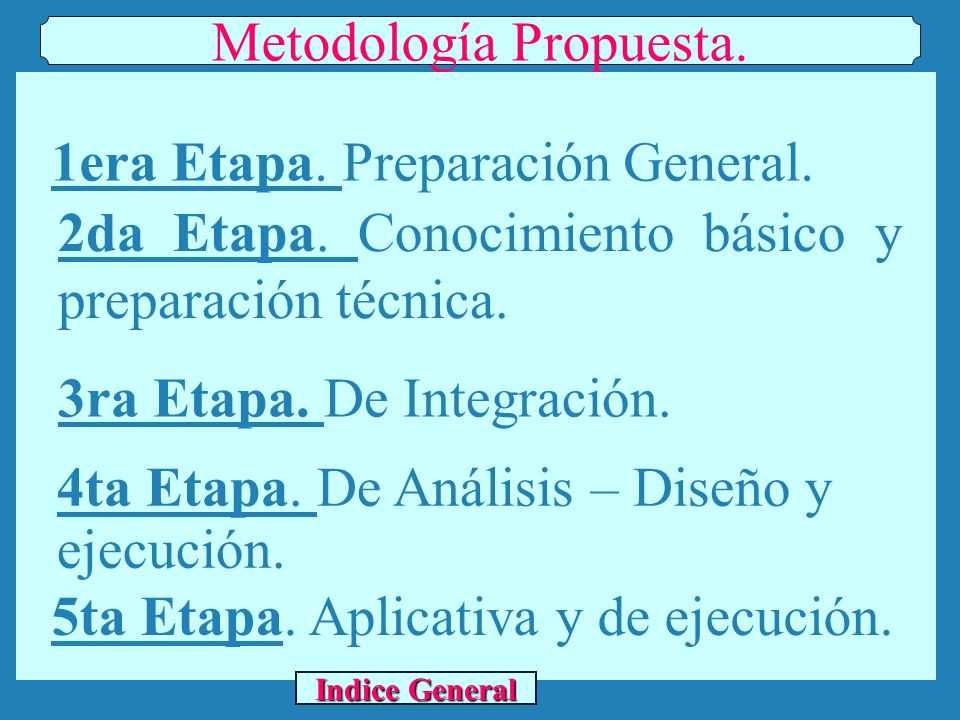 Metodología Propuesta.

1era Etapa. Preparación General.

2da Etapa. Conocimiento básico y preparación técnica.

3ra Etapa. De Integración.

4ta Etapa. De Análisis – Diseño y ejecución.

5ta Etapa. Aplicativa y de ejecución.

Indice General